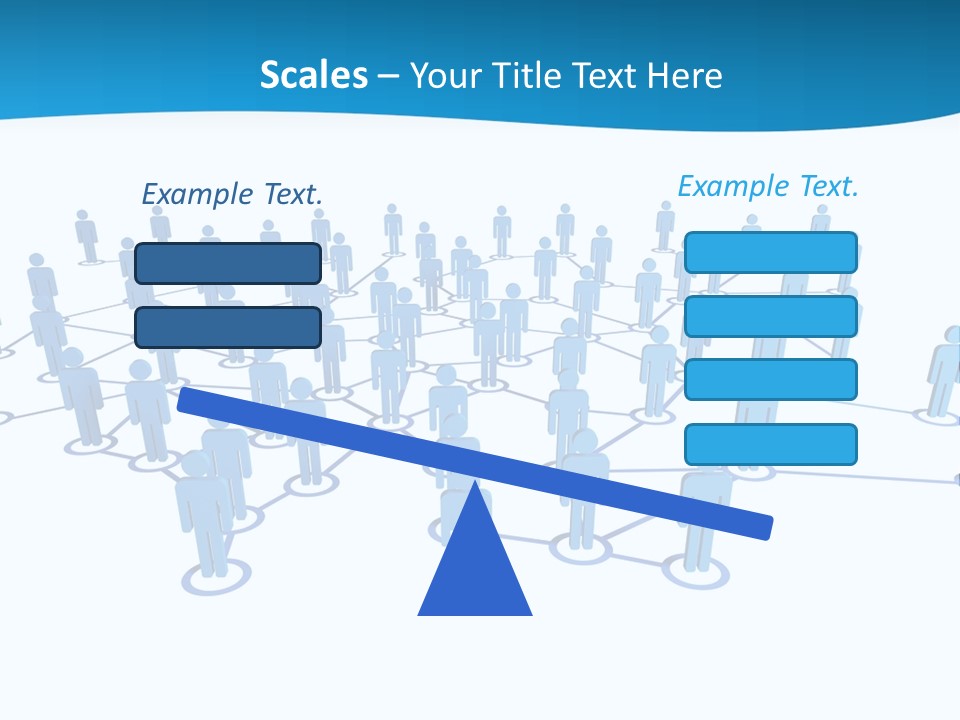 Scales – Your Title Text Here

Example Text.

Example Text.